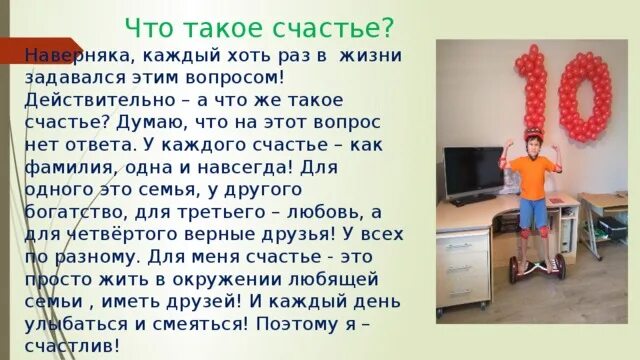 Что такое счастье?

Наверняка, каждый хоть раз в жизни задавался этим вопросом! Действительно – а что же такое счастье? Думаю, что на этот вопрос нет ответа. У каждого счастье – как фамилия, одна и навсегда! Для одного это семья, у другого богатство, для третьего – любовь, а для четвёртого верные друзья! У всех по разному. Для меня счастье - это просто жить в окружении любящей семьи , иметь друзей! И каждый день улыбаться и смеяться! Поэтому я – счастлив!

10